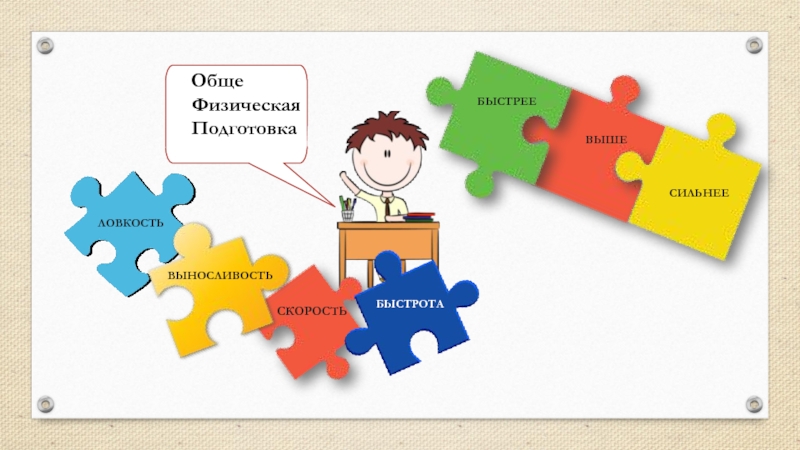 Обще
Физическая
Подготовка

БЫСТРЕЕ
ВЫШЕ
СИЛЬНЕЕ

ЛОВКОСТЬ
ВЫНОСЛИВОСТЬ
СКОРОСТЬ
БЫСТРОТА